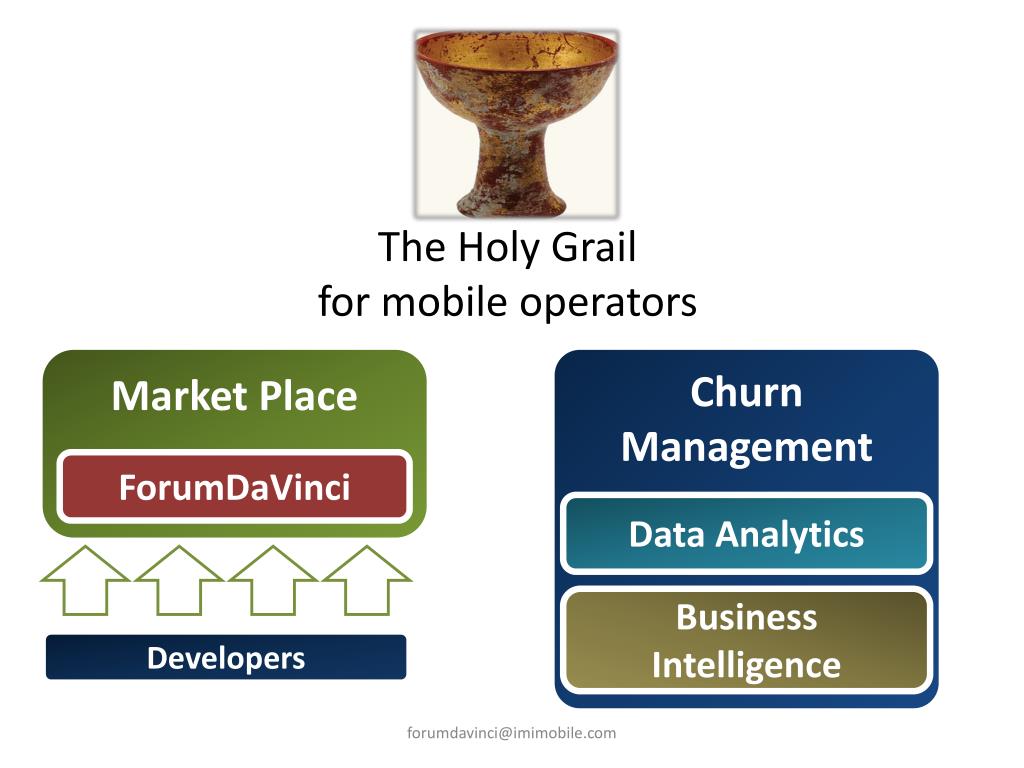 The Holy Grail
for mobile operators

Market Place

ForumDaVinci

Developers

Churn
Management

Data Analytics

Business
Intelligence

forumdavinci@imimobile.com